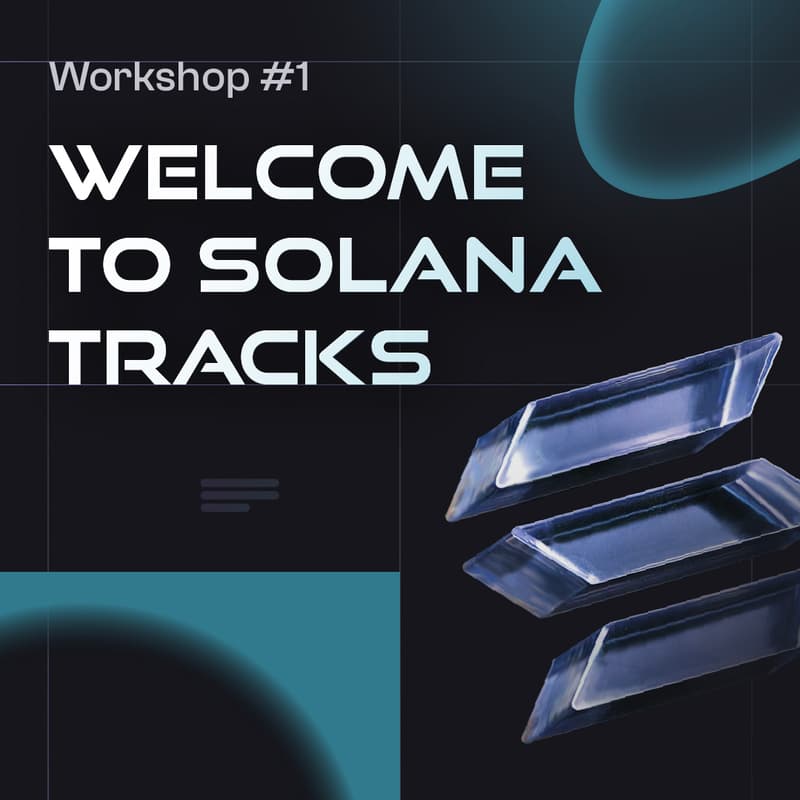 Workshop #1

WELCOME TO SOLANA TRACKS